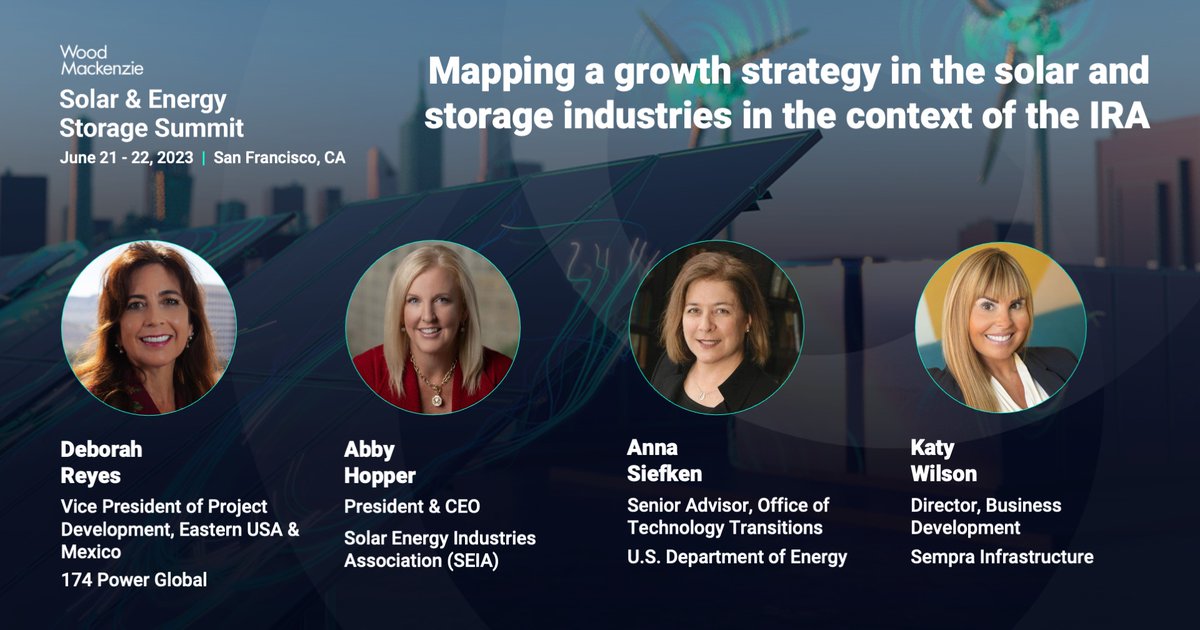 Wood Mackenzie

Solar & Energy Storage Summit

June 21 - 22, 2023 | San Francisco, CA

Mapping a growth strategy in the solar and storage industries in the context of the IRA

Deborah Reyes

Vice President of Project Development, Eastern USA & Mexico

174 Power Global

Abby Hopper

President & CEO

Solar Energy Industries Association (SEIA)

Anna Siefken

Senior Advisor, Office of Technology Transitions

U.S. Department of Energy

Katy Wilson

Director, Business Development

Sempra Infrastructure